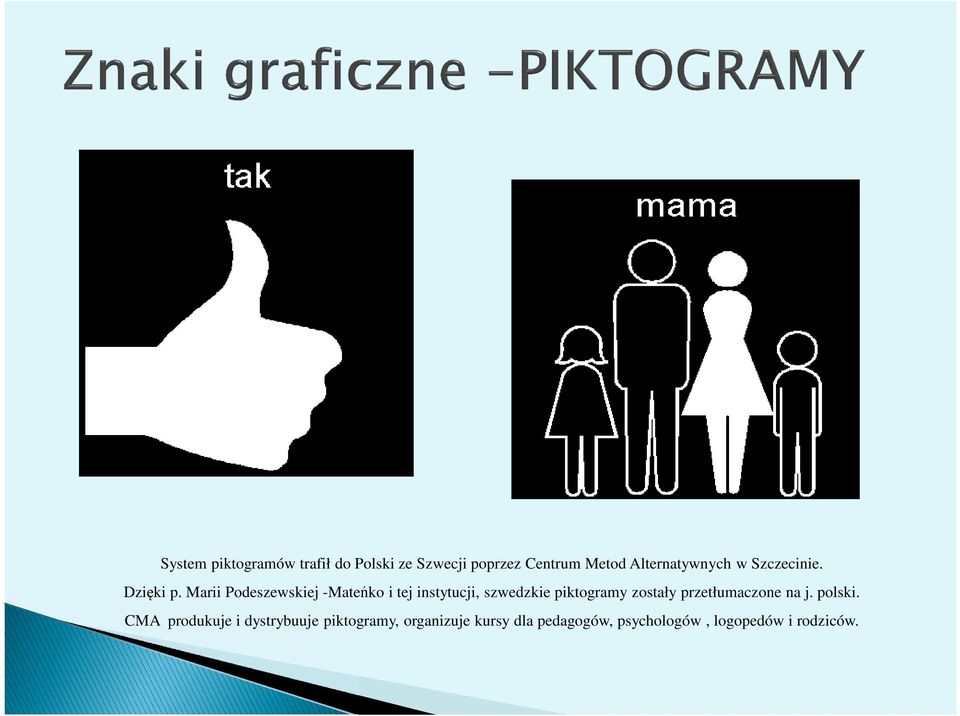 Znaki graficzne -PIKTOGRAMY

tak

mama

System piktogramów trafił do Polski ze Szwecji poprzez Centrum Metod Alternatywnych w Szczecinie.
Dzięki p. Marii Podeszewskiej -Mateńko i tej instytucji, szwedzkie piktogramy zostały przetłumaczone na j. polski.
CMA produkuje i dystrybuuje piktogramy, organizuje kursy dla pedagogów, psychologów , logopedów i rodziców.